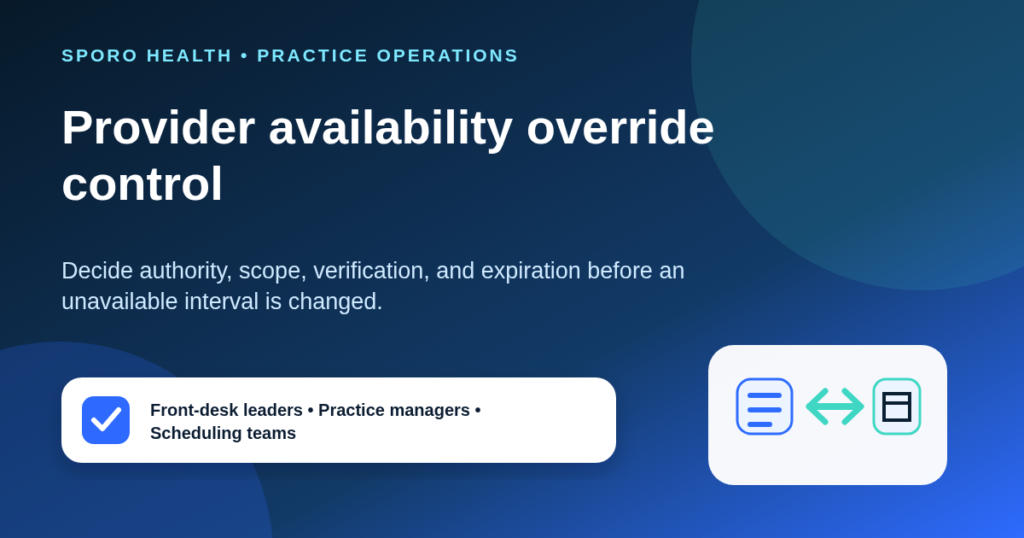 SPORO HEALTH • PRACTICE OPERATIONS

Provider availability override control

Decide authority, scope, verification, and expiration before an unavailable interval is changed.

Front-desk leaders • Practice managers • Scheduling teams